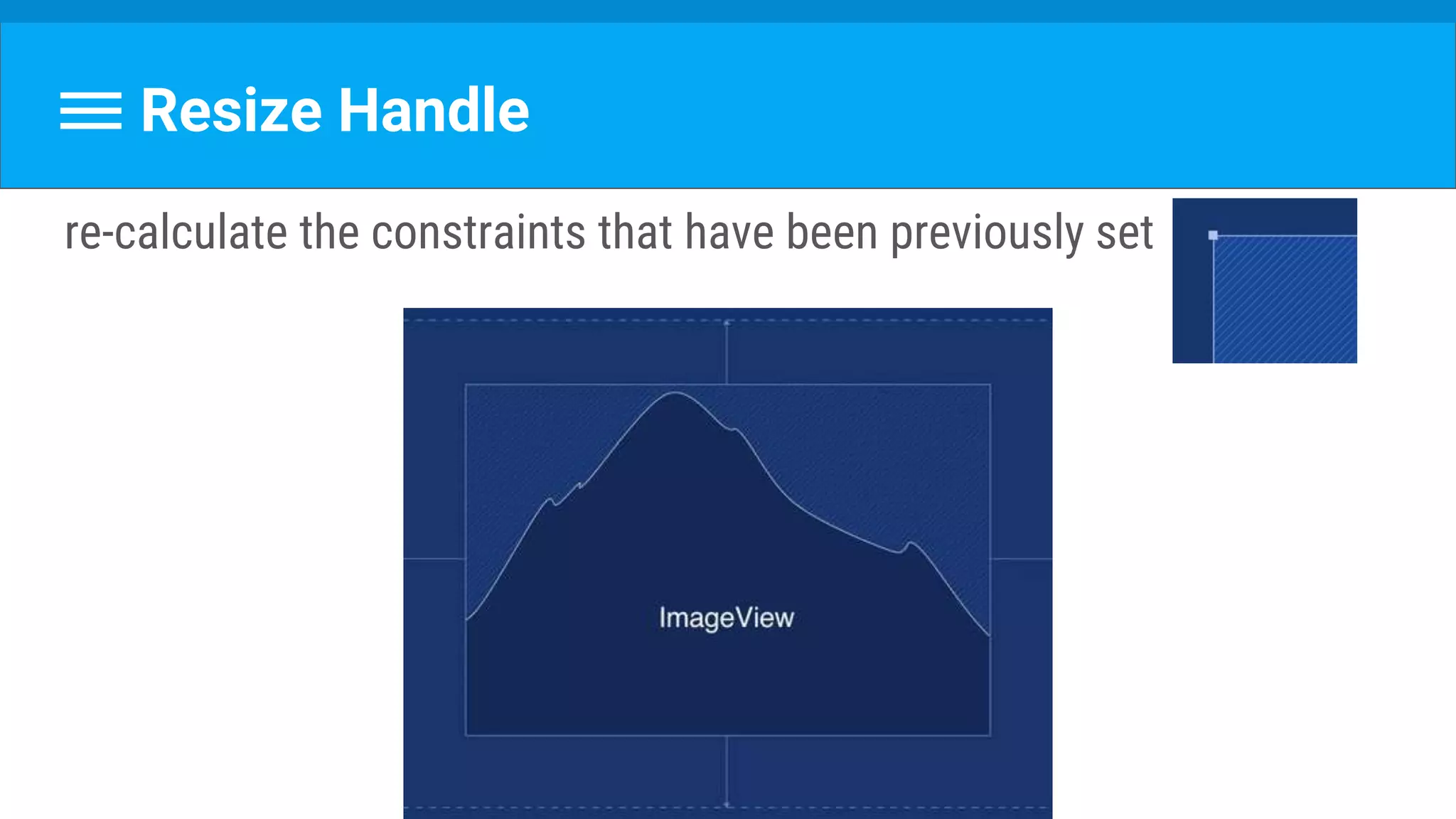 Resize Handle

re-calculate the constraints that have been previously set

ImageView